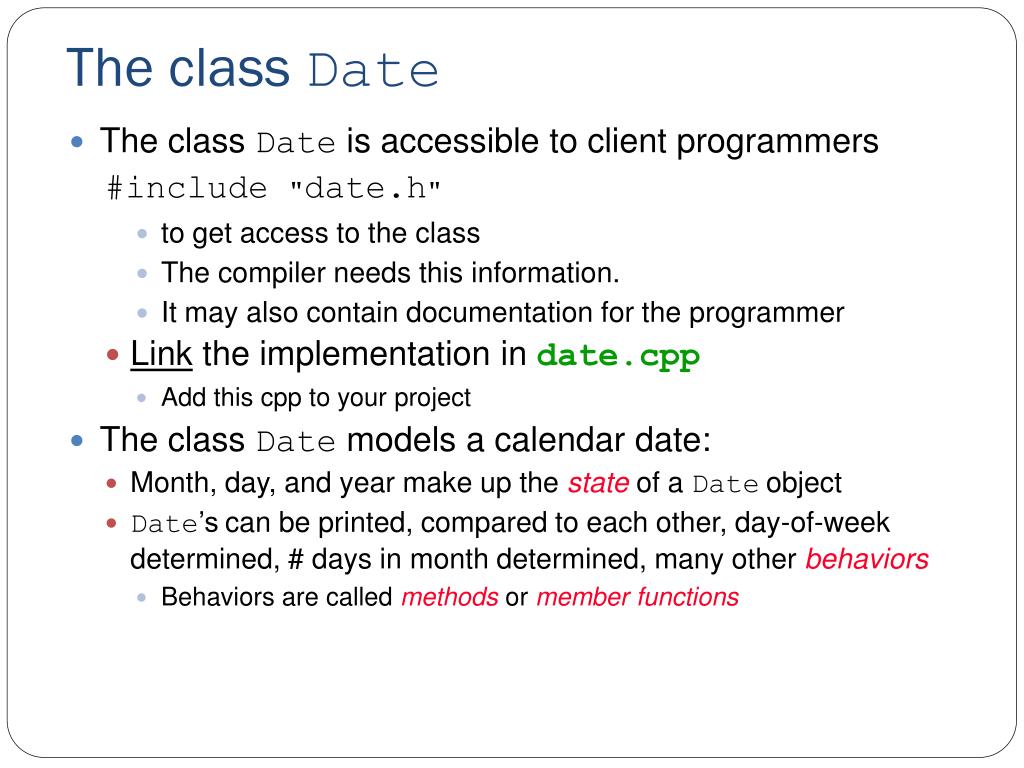 The class Date

The class Date is accessible to client programmers
#include "date.h"

to get access to the class

The compiler needs this information.

It may also contain documentation for the programmer

Link the implementation in date.cpp

Add this cpp to your project

The class Date models a calendar date:

Month, day, and year make up the state of a Date object

Date's can be printed, compared to each other, day-of-week determined, # days in month determined, many other behaviors

Behaviors are called methods or member functions